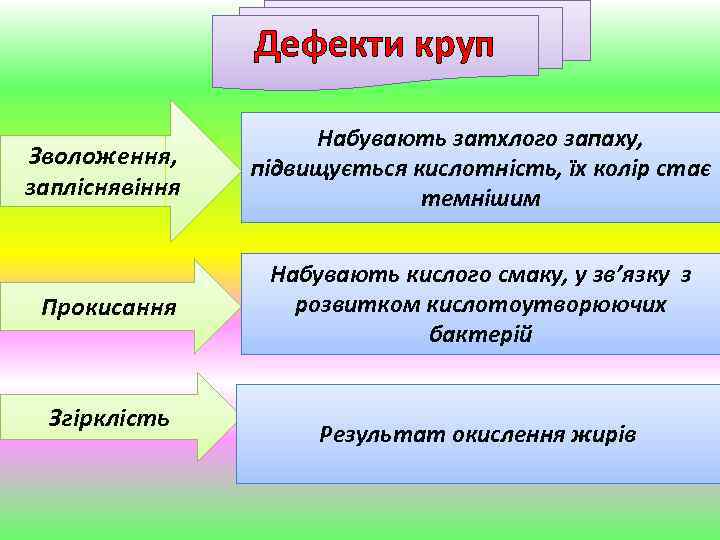 Дефекти круп

Зволоження, запліснявіння

Набувають затхлого запаху, підвищується кислотність, їх колір стає темнішим

Прокисання

Набувають кислого смаку, у зв'язку з розвитком кислотоутворюючих бактерій

Згірклість

Результат окислення жирів